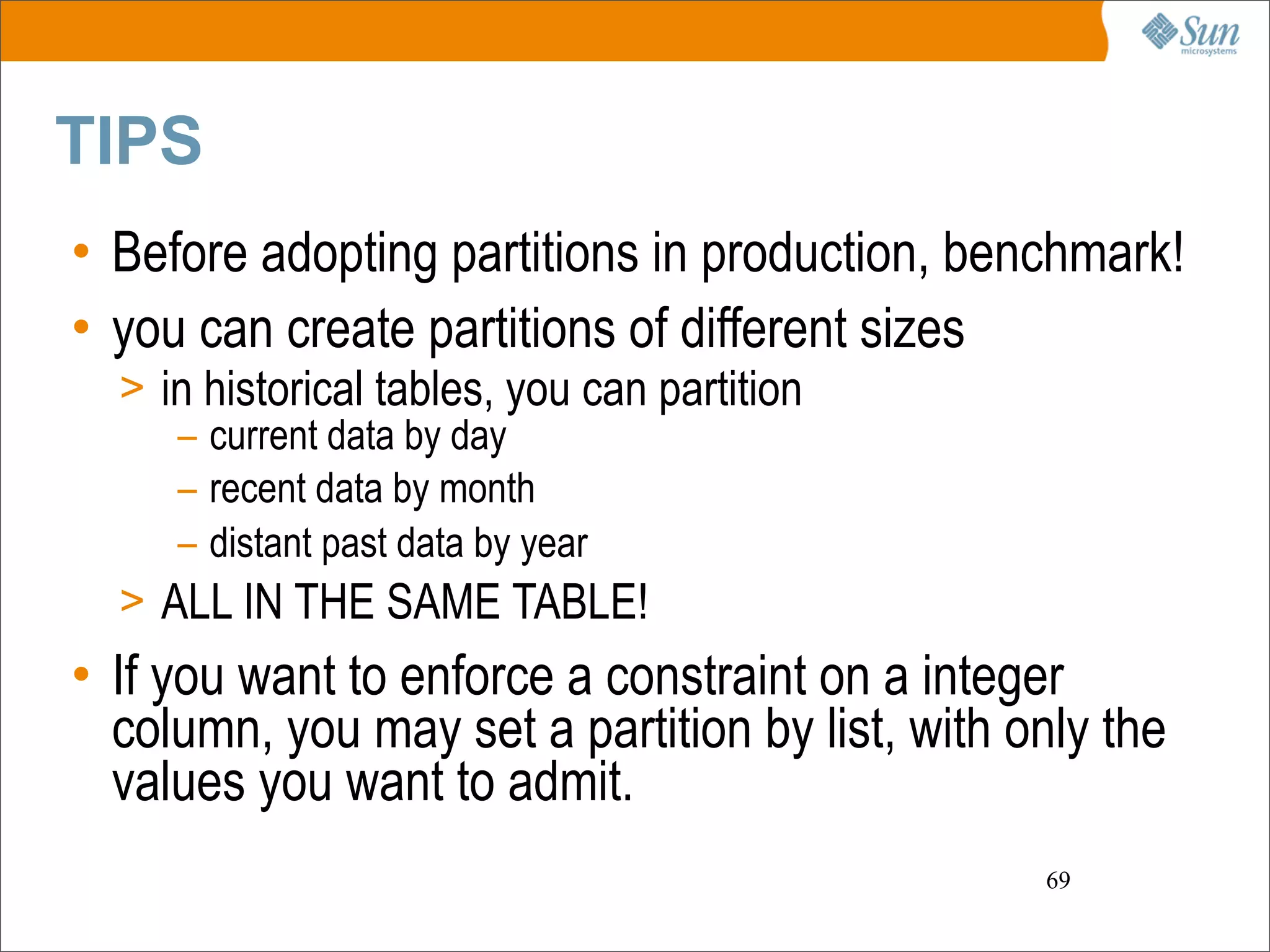 Sun microsystems

TIPS

• Before adopting partitions in production, benchmark!
• you can create partitions of different sizes
> in historical tables, you can partition
– current data by day
– recent data by month
– distant past data by year
> ALL IN THE SAME TABLE!
• If you want to enforce a constraint on a integer column, you may set a partition by list, with only the values you want to admit.

69